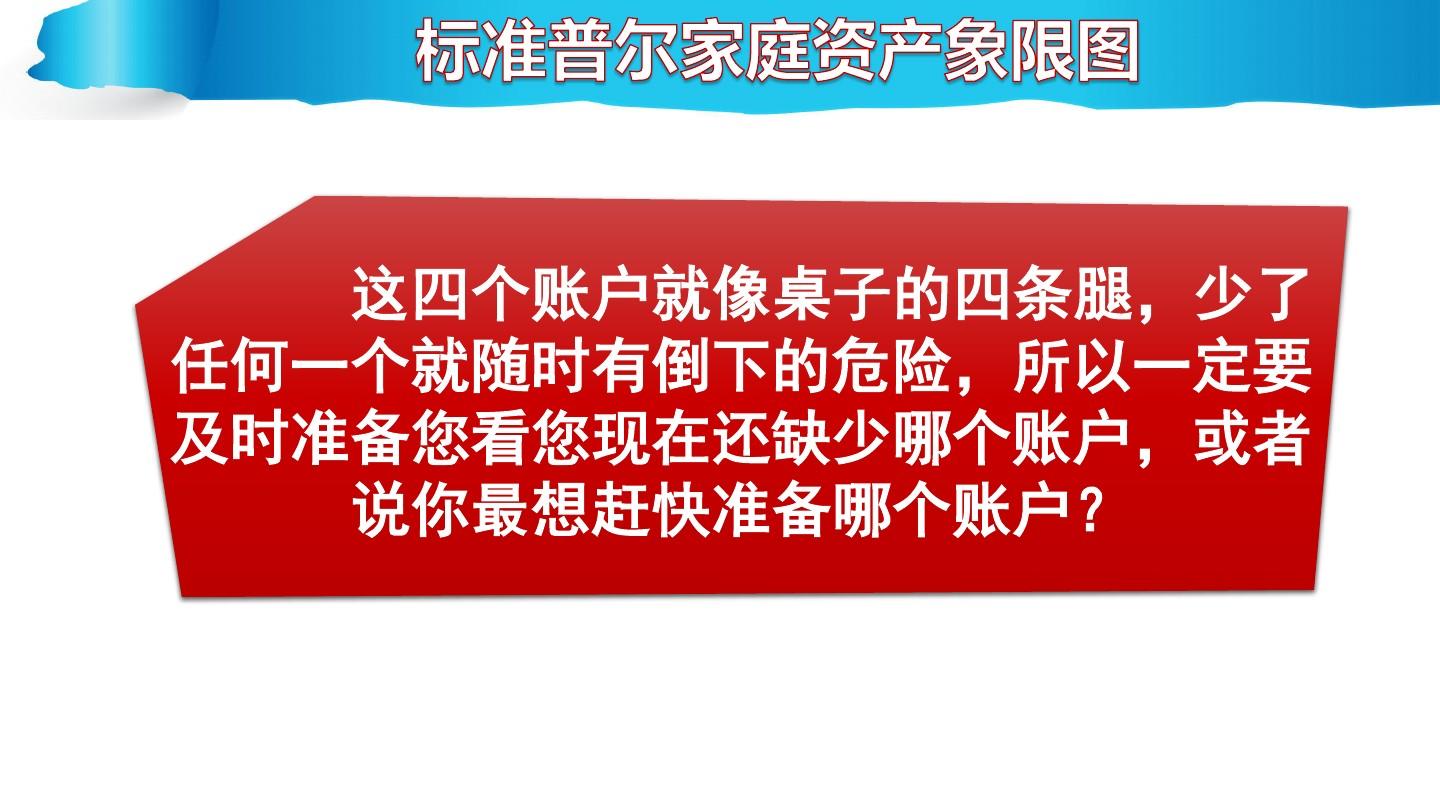 标准普尔家庭资产象限图

这四个账户就像桌子的四条腿，少了任何一个就随时有倒下的危险，所以一定要及时准备您看您现在还缺少哪个账户，或者说你最想赶快准备哪个账户？